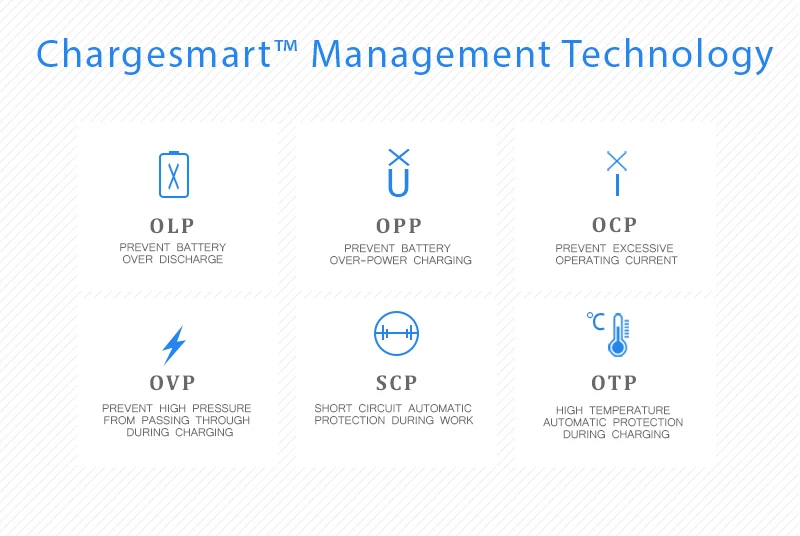 Chargesmart™ Management Technology

OLP
PREVENT BATTERY OVER DISCHARGE

OPP
PREVENT BATTERY OVER-POWER CHARGING

OCP
PREVENT EXCESSIVE OPERATING CURRENT

OVP
PREVENT HIGH PRESSURE FROM PASSING THROUGH DURING CHARGING

SCP
SHORT CIRCUIT AUTOMATIC PROTECTION DURING WORK

°C

OTP
HIGH TEMPERATURE AUTOMATIC PROTECTION DURING CHARGING